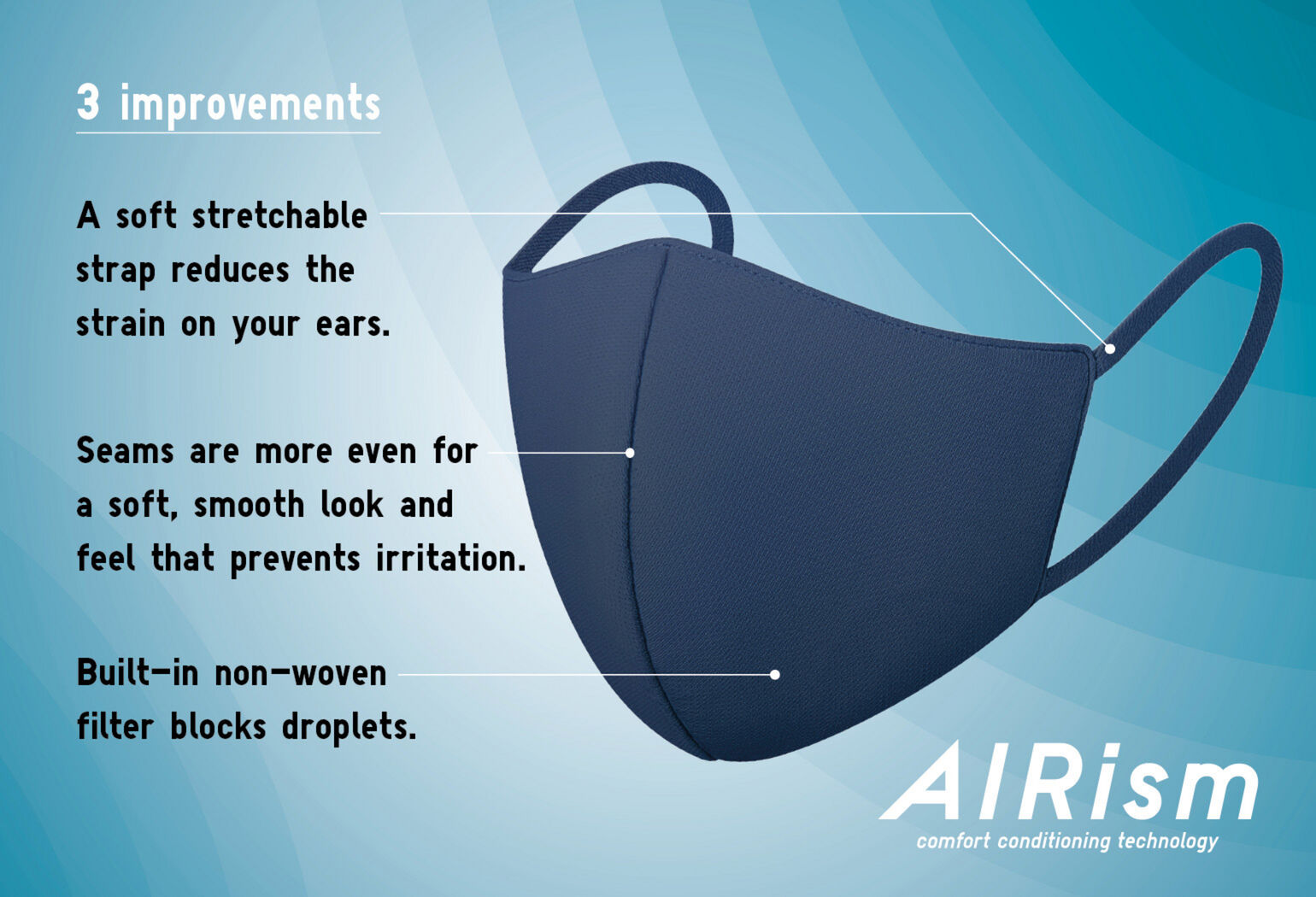 3 improvements

A soft stretchable strap reduces the strain on your ears.

Seams are more even for a soft, smooth look and feel that prevents irritation.

Built-in non-woven filter blocks droplets.

AIRism
comfort conditioning technology